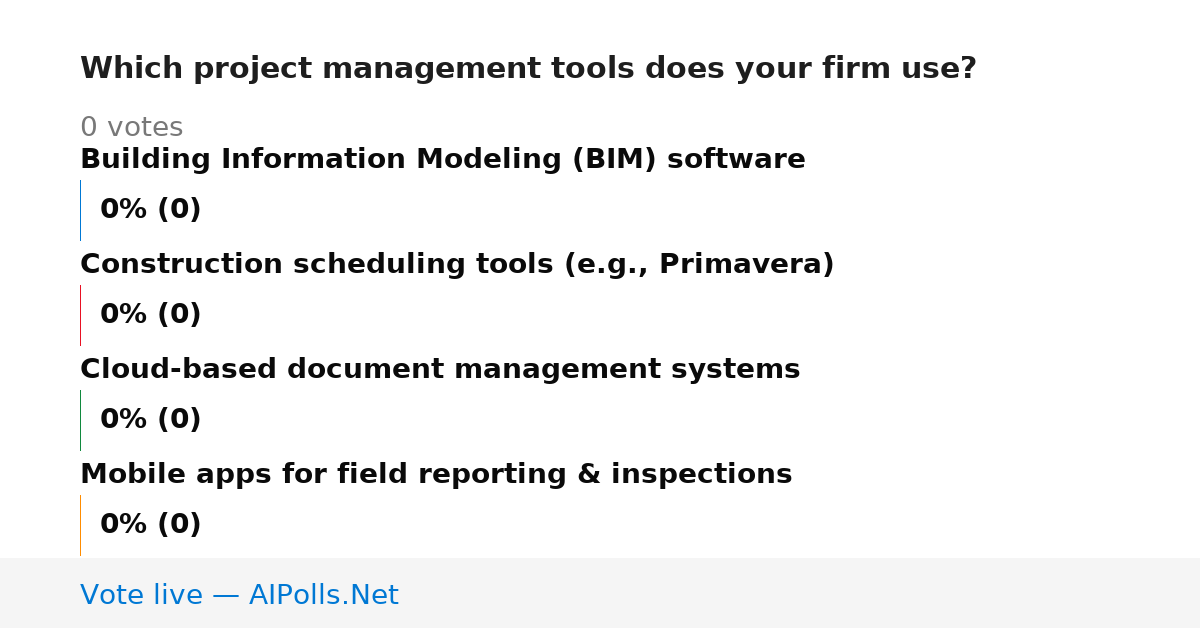 Which project management tools does your firm use?

0 votes

Building Information Modeling (BIM) software

0% (0)

Construction scheduling tools (e.g., Primavera)

0% (0)

Cloud-based document management systems

0% (0)

Mobile apps for field reporting & inspections

0% (0)

Vote live — AIPolls.Net